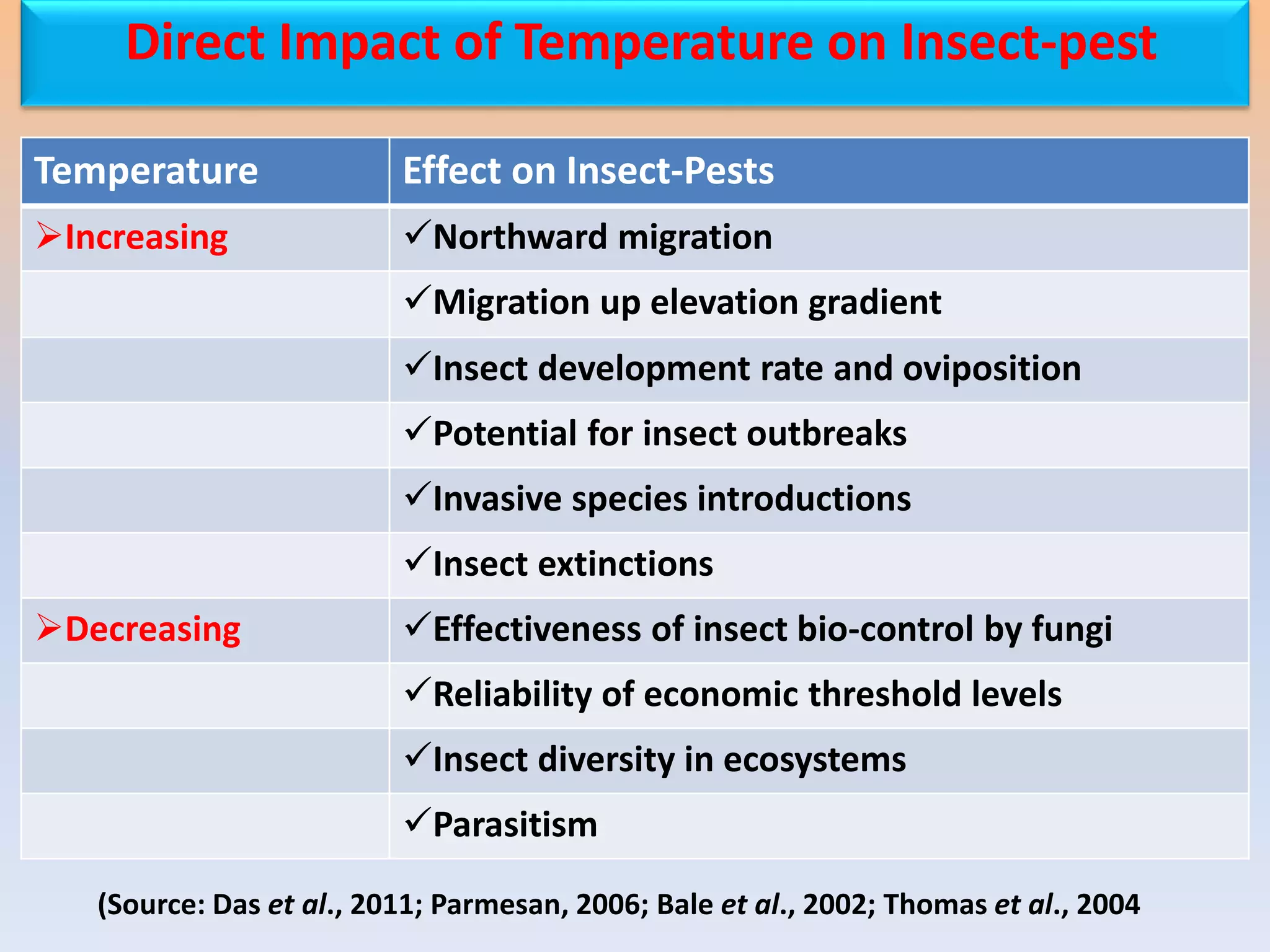 Direct Impact of Temperature on Insect-pest

| Temperature | Effect on Insect-Pests |
|---|---|
| ➢Increasing | ✓Northward migration |
| | ✓Migration up elevation gradient |
| | ✓Insect development rate and oviposition |
| | ✓Potential for insect outbreaks |
| | ✓Invasive species introductions |
| | ✓Insect extinctions |
| ➢Decreasing | ✓Effectiveness of insect bio-control by fungi |
| | ✓Reliability of economic threshold levels |
| | ✓Insect diversity in ecosystems |
| | ✓Parasitism |

(Source: Das et al., 2011; Parmesan, 2006; Bale et al., 2002; Thomas et al., 2004